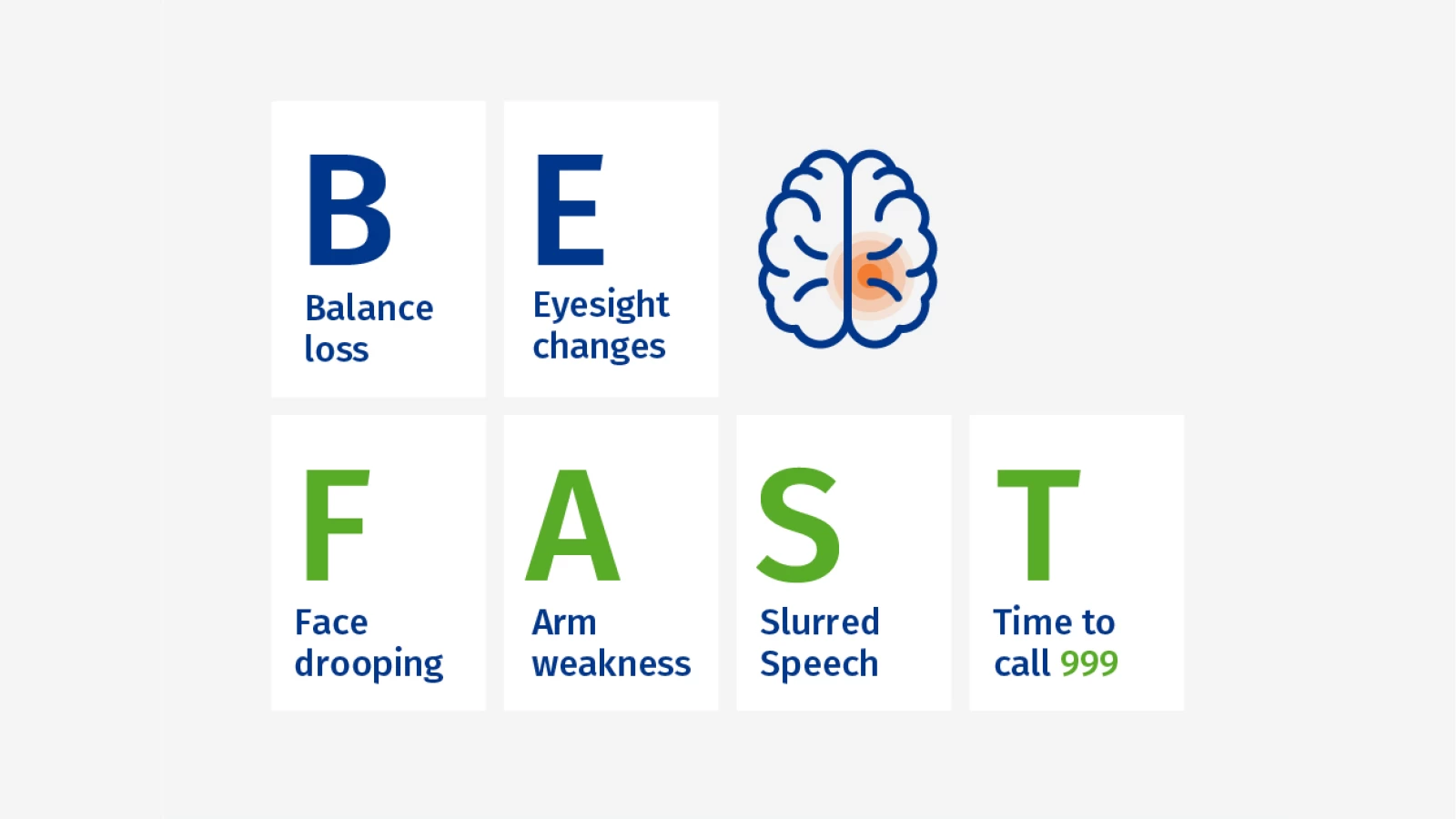 B
Balance loss

E
Eyesight changes

F
Face drooping

A
Arm weakness

S
Slurred Speech

T
Time to call 999